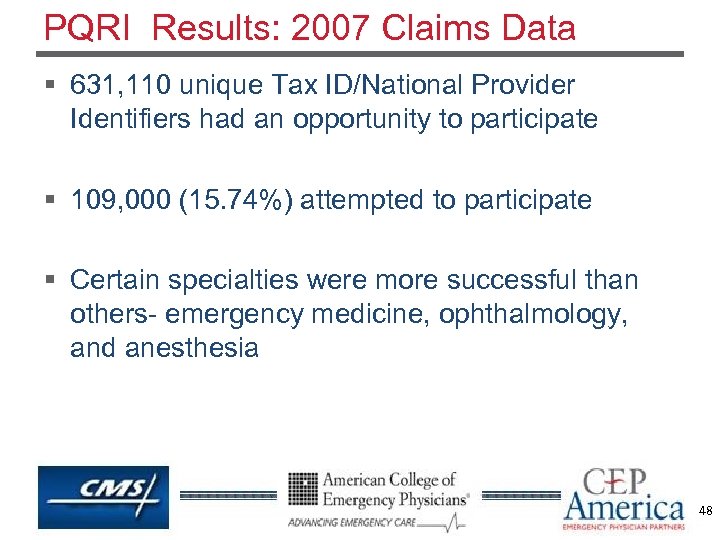 PQRI Results: 2007 Claims Data

▪ 631,110 unique Tax ID/National Provider Identifiers had an opportunity to participate

▪ 109,000 (15.74%) attempted to participate

▪ Certain specialties were more successful than others- emergency medicine, ophthalmology, and anesthesia

CMS

American College of Emergency Physicians®
ADVANCING EMERGENCY CARE

CEP America
EMERGENCY PHYSICIAN PARTNERS

48